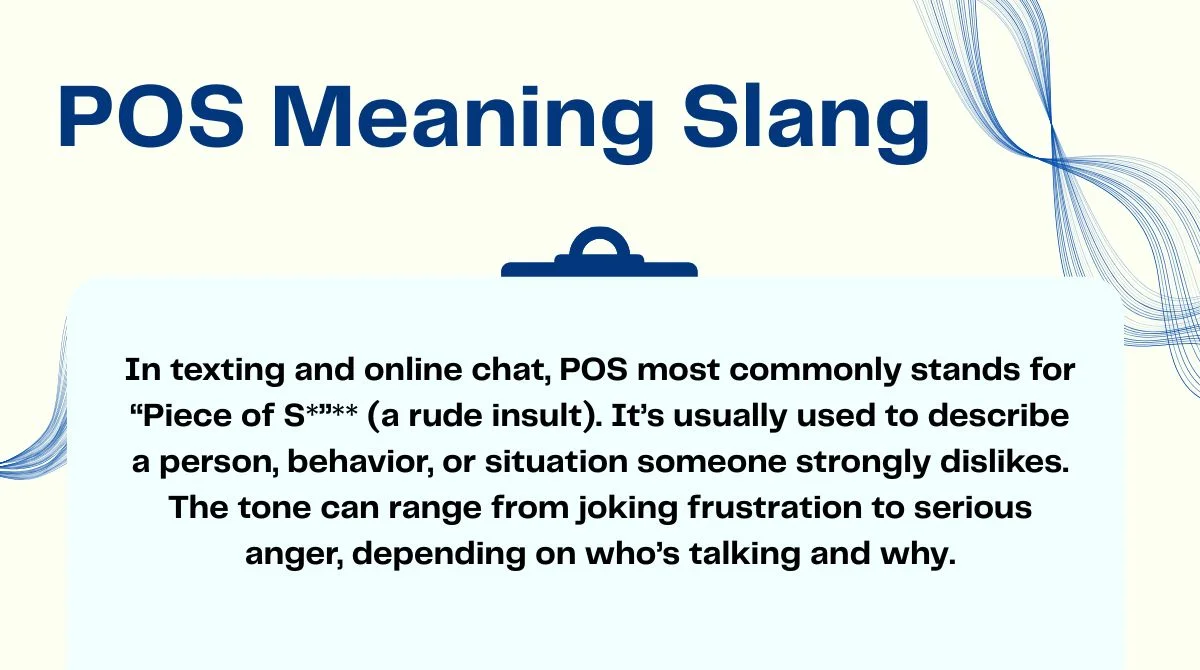 POS Meaning Slang

In texting and online chat, POS most commonly stands for “Piece of S*”** (a rude insult). It’s usually used to describe a person, behavior, or situation someone strongly dislikes. The tone can range from joking frustration to serious anger, depending on who’s talking and why.